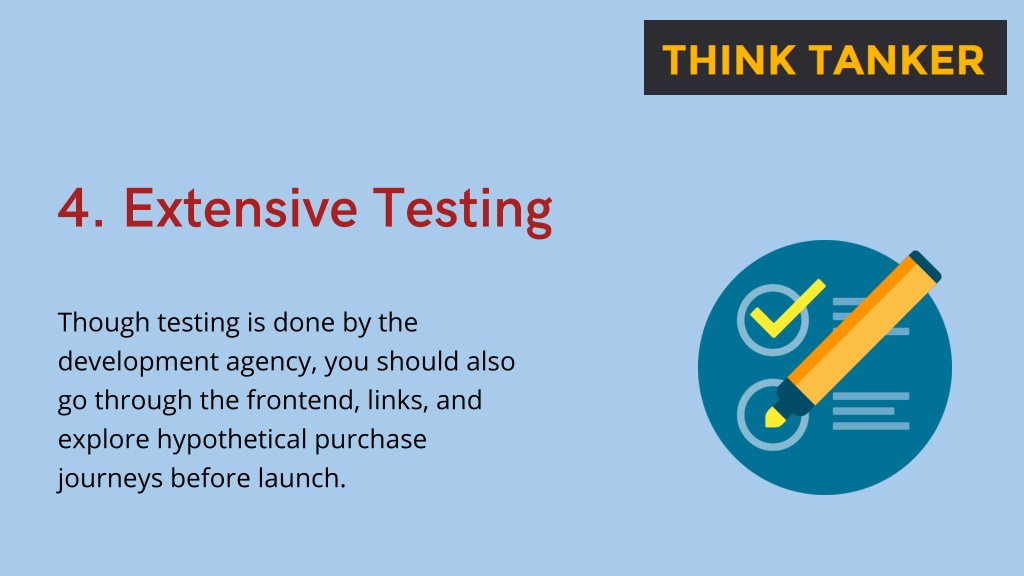 THINK TANKER

4. Extensive Testing

Though testing is done by the development agency, you should also go through the frontend, links, and explore hypothetical purchase journeys before launch.